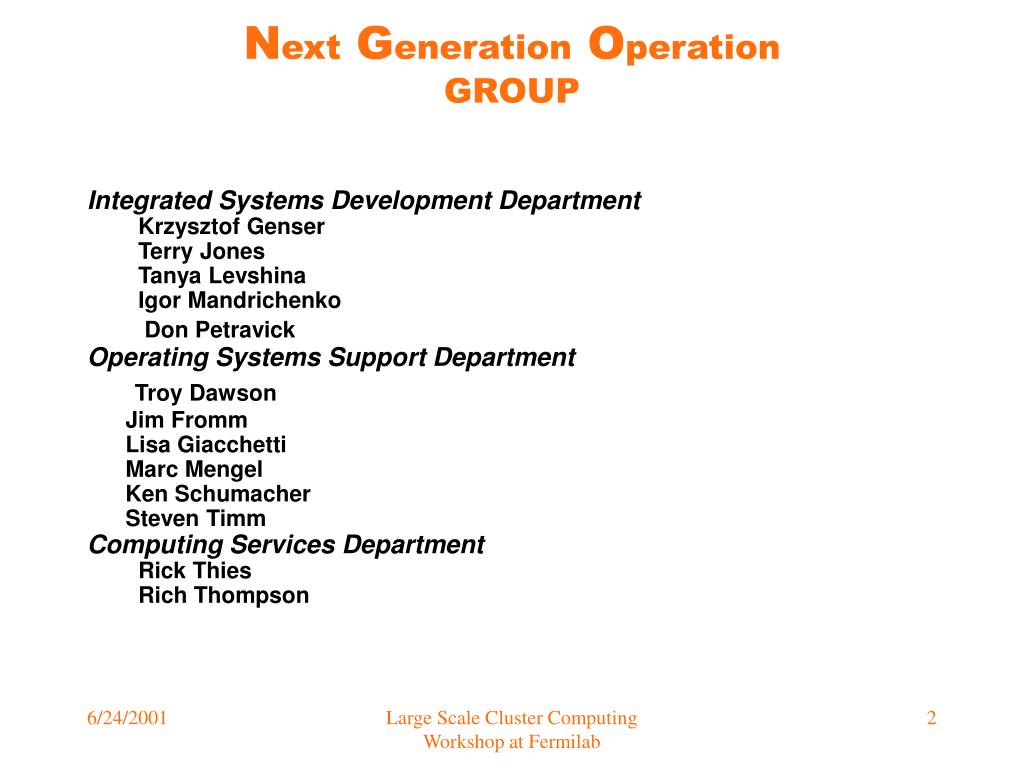 Next Generation Operation
GROUP

Integrated Systems Development Department
Krzysztof Genser
Terry Jones
Tanya Levshina
Igor Mandrichenko
Don Petravick
Operating Systems Support Department
Troy Dawson
Jim Fromm
Lisa Giacchetti
Marc Mengel
Ken Schumacher
Steven Timm
Computing Services Department
Rick Thies
Rich Thompson

6/24/2001

Large Scale Cluster Computing Workshop at Fermilab

2